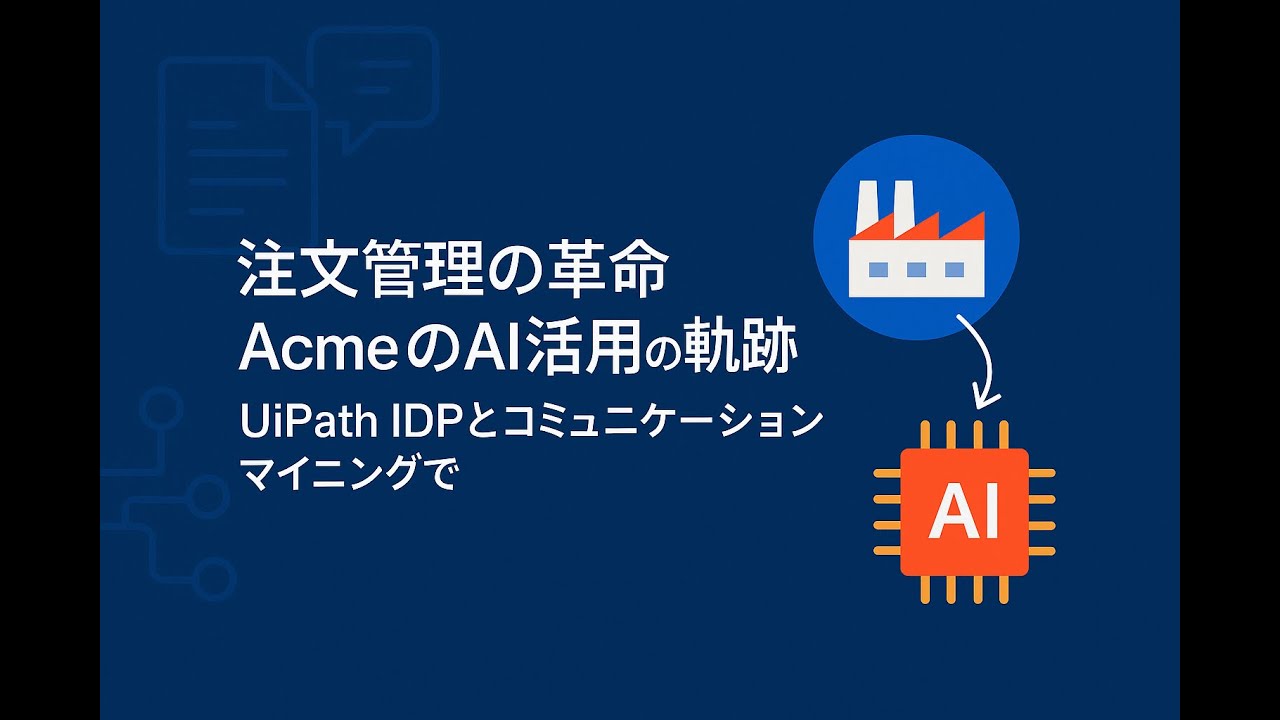 注文管理の革命
AcmeのAI活用の軌跡
UiPath IDPとコミュニケーションマイニングで

AI